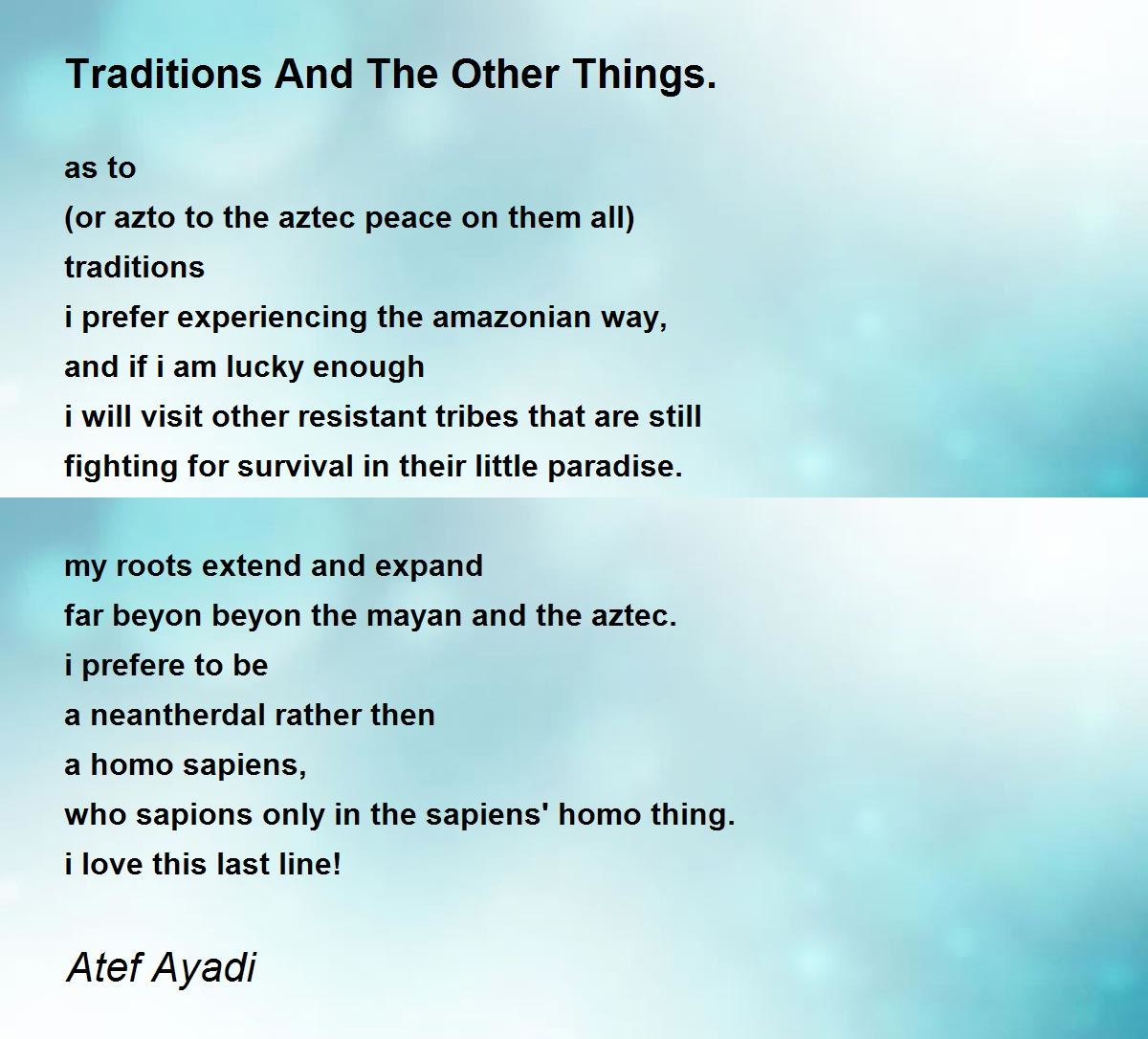 Traditions And The Other Things.

as to
(or azto to the aztec peace on them all)
traditions
i prefer experiencing the amazonian way,
and if i am lucky enough
i will visit other resistant tribes that are still
fighting for survival in their little paradise.

my roots extend and expand
far beyon beyon the mayan and the aztec.
i prefere to be
a neantherdal rather then
a homo sapiens,
who sapions only in the sapiens' homo thing.
i love this last line!

Atef Ayadi